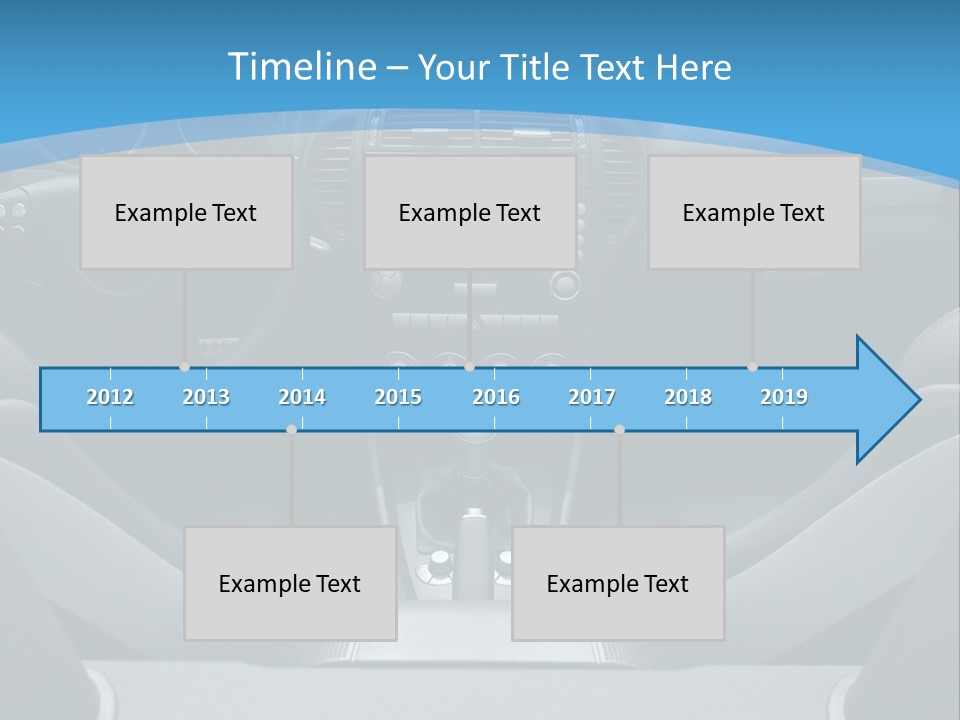 Timeline – Your Title Text Here

Example Text

Example Text

Example Text

2012 2013 2014 2015 2016 2017 2018 2019

Example Text

Example Text